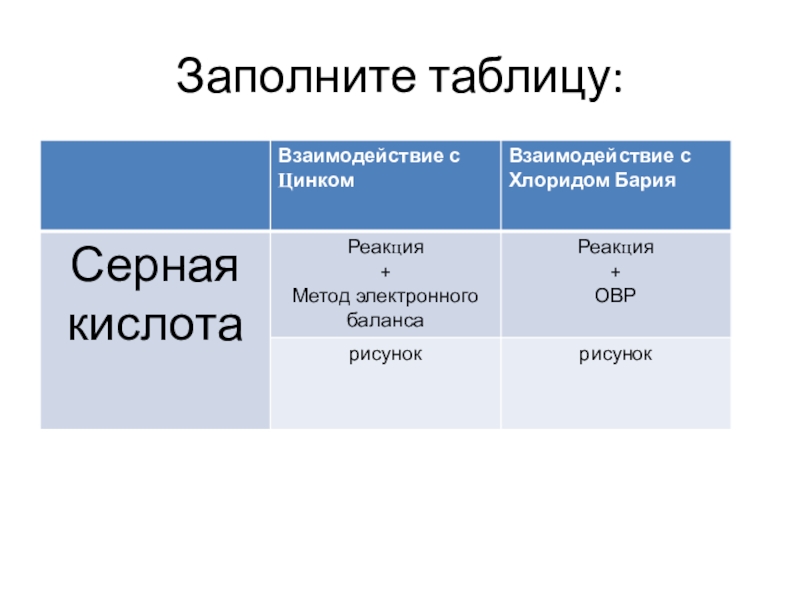 Заполните таблицу:

| | Взаимодействие с Цинком | Взаимодействие с Хлоридом Бария |
|---|---|---|
| Серная кислота | Реакция + Метод электронного баланса | Реакция + ОВР |
| | рисунок | рисунок |